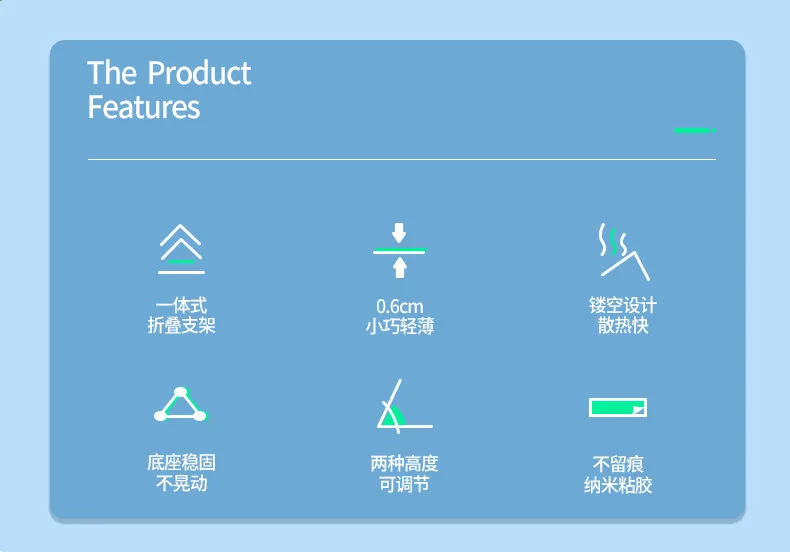 The Product Features

一体式
折叠支架

0.6cm
小巧轻薄

镂空设计
散热快

底座稳固
不晃动

两种高度
可调节

不留痕
纳米粘胶